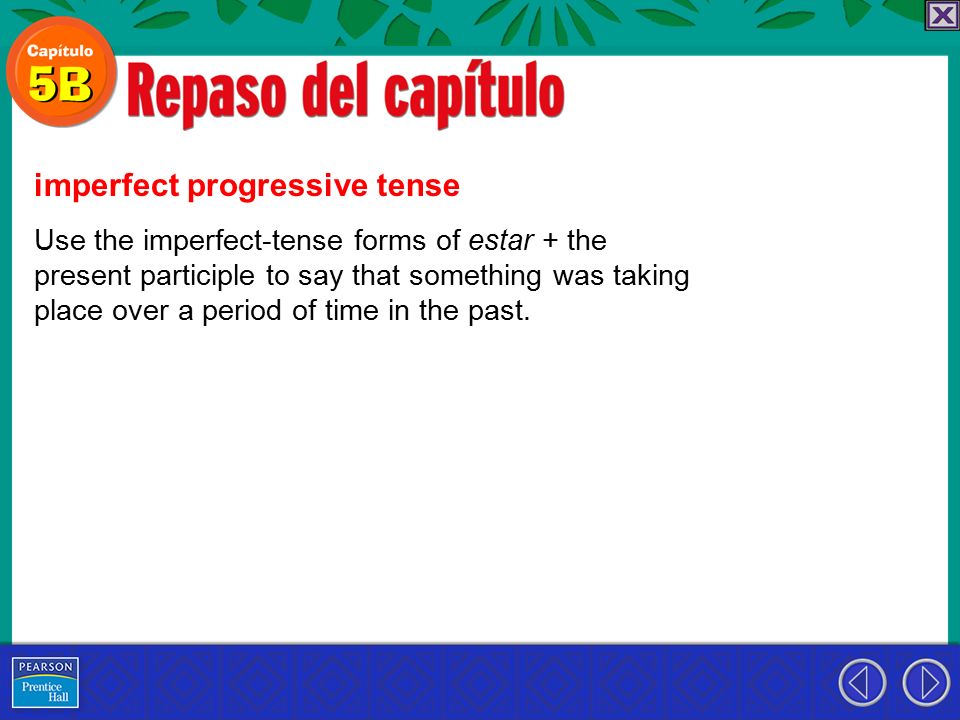 Capítulo
5B
Repaso del capítulo

imperfect progressive tense

Use the imperfect-tense forms of estar + the present participle to say that something was taking place over a period of time in the past.

PEARSON
Prentice Hall